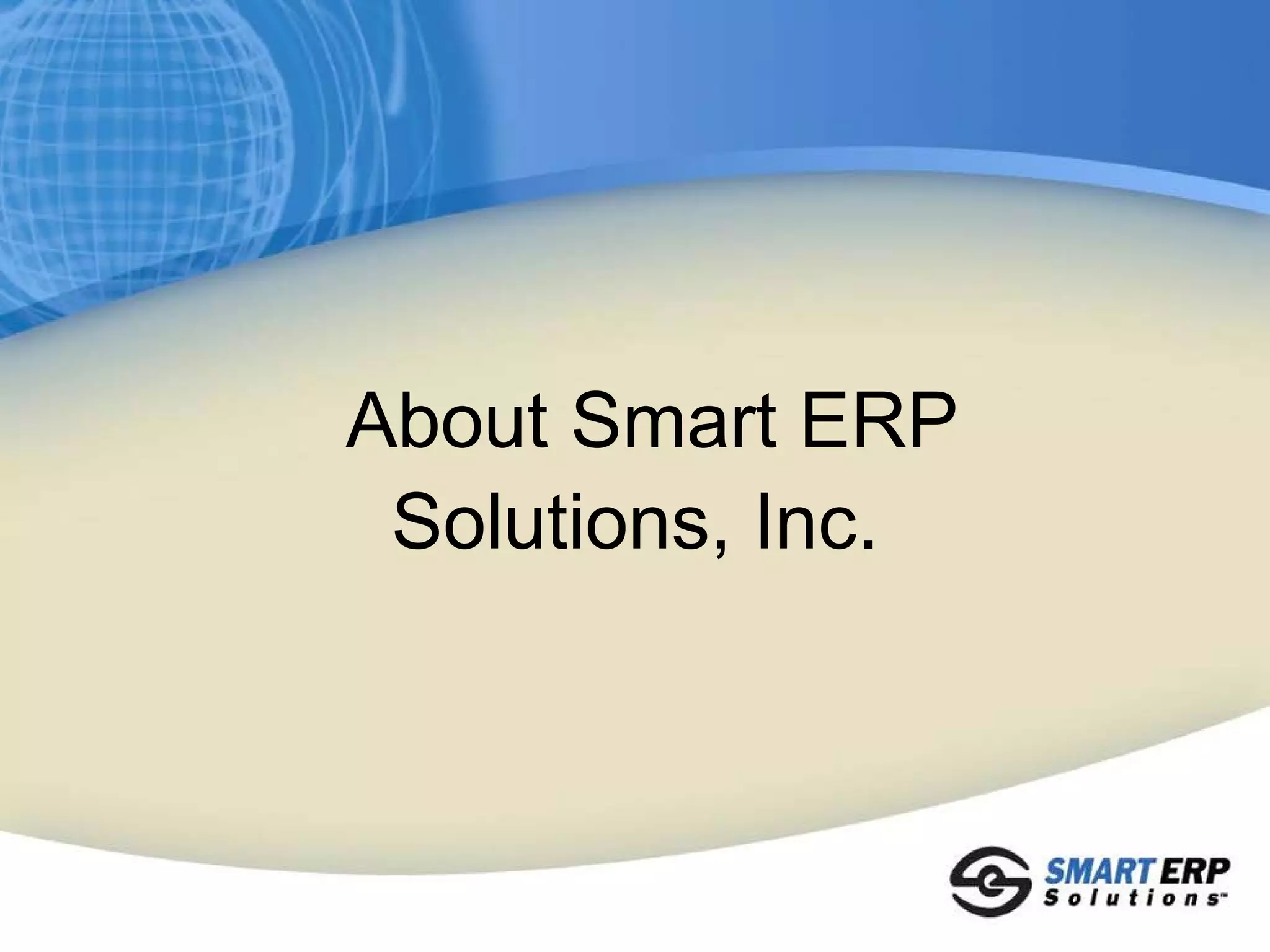 About Smart ERP Solutions, Inc.

SMART ERP
Solutions™